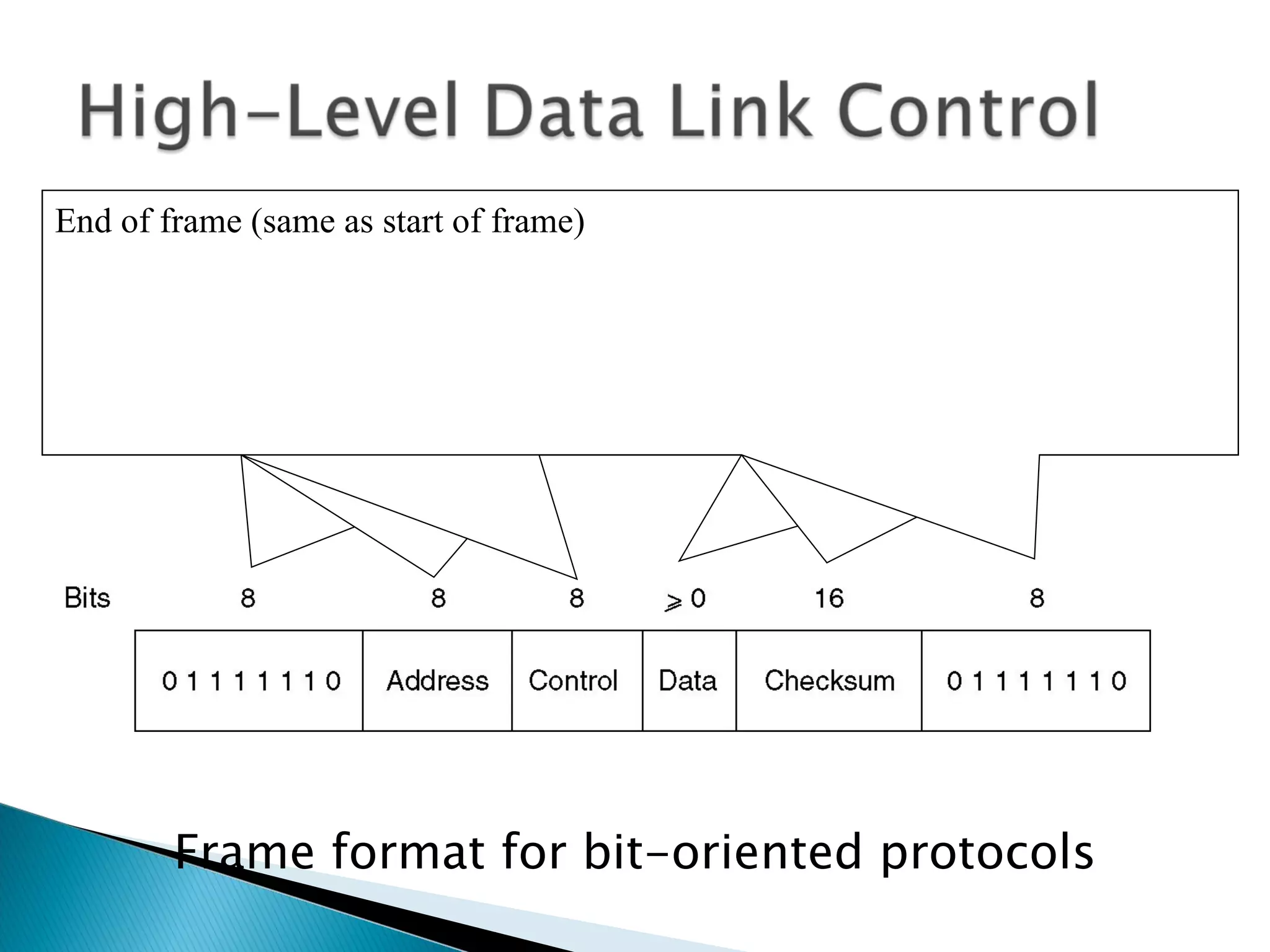 High-Level Data Link Control

End of frame (same as start of frame)

Bits 8 8 8 $\geq 0$ 16 8

| 0 1 1 1 1 1 1 0 | Address | Control | Data | Checksum | 0 1 1 1 1 1 1 0 |
|---|---|---|---|---|---|

Frame format for bit-oriented protocols